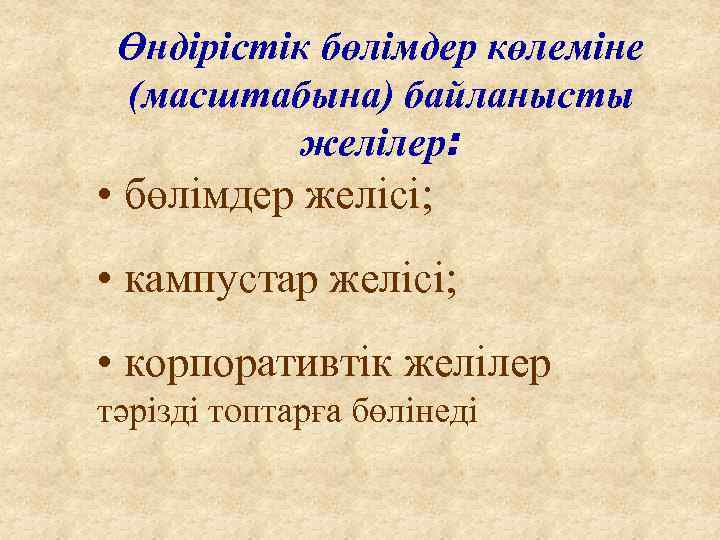 Өндірістік бөлімдер көлеміне (масштабына) байланысты желілер:

• бөлімдер желісі;

• кампустар желісі;

• корпоративтік желілер

тәрізді топтарға бөлінеді